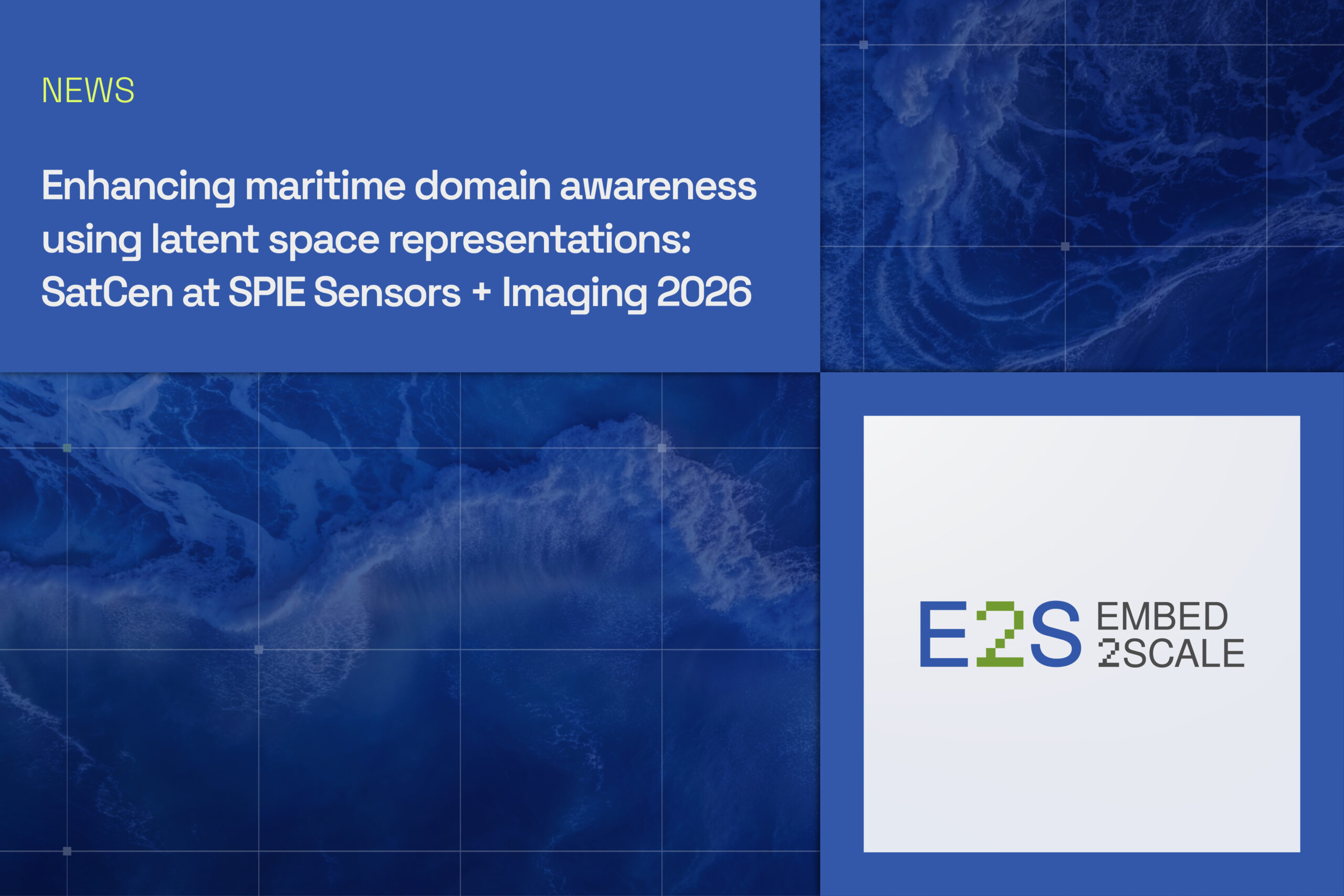 NEWS

Enhancing maritime domain awareness using latent space representations: SatCen at SPIE Sensors + Imaging 2026

E2S EMBED 2SCALE